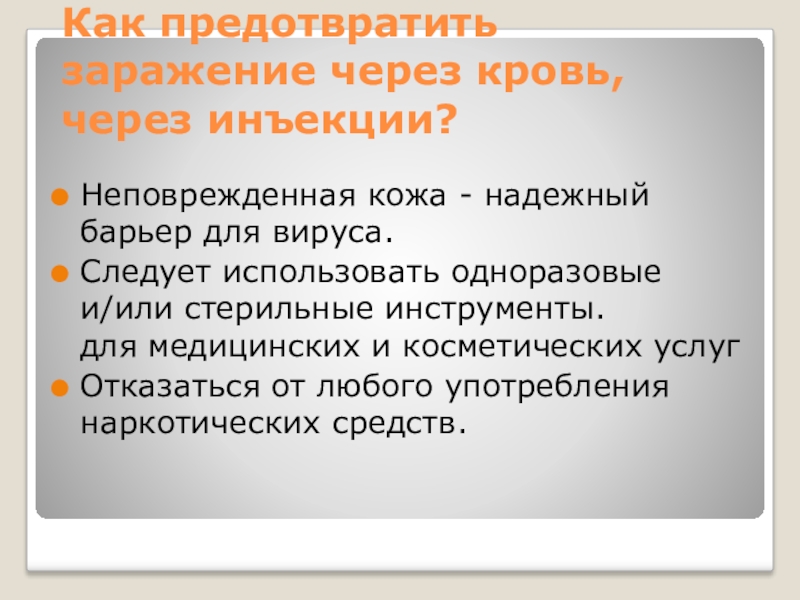 Как предотвратить заражение через кровь, через инъекции?

Неповрежденная кожа - надежный барьер для вируса.

Следует использовать одноразовые и/или стерильные инструменты.
для медицинских и косметических услуг

Отказаться от любого употребления наркотических средств.